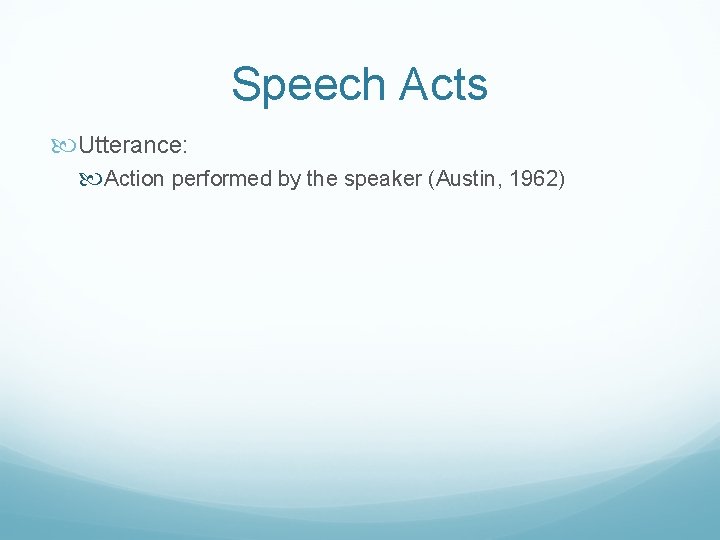 Speech Acts

Utterance:

Action performed by the speaker (Austin, 1962)